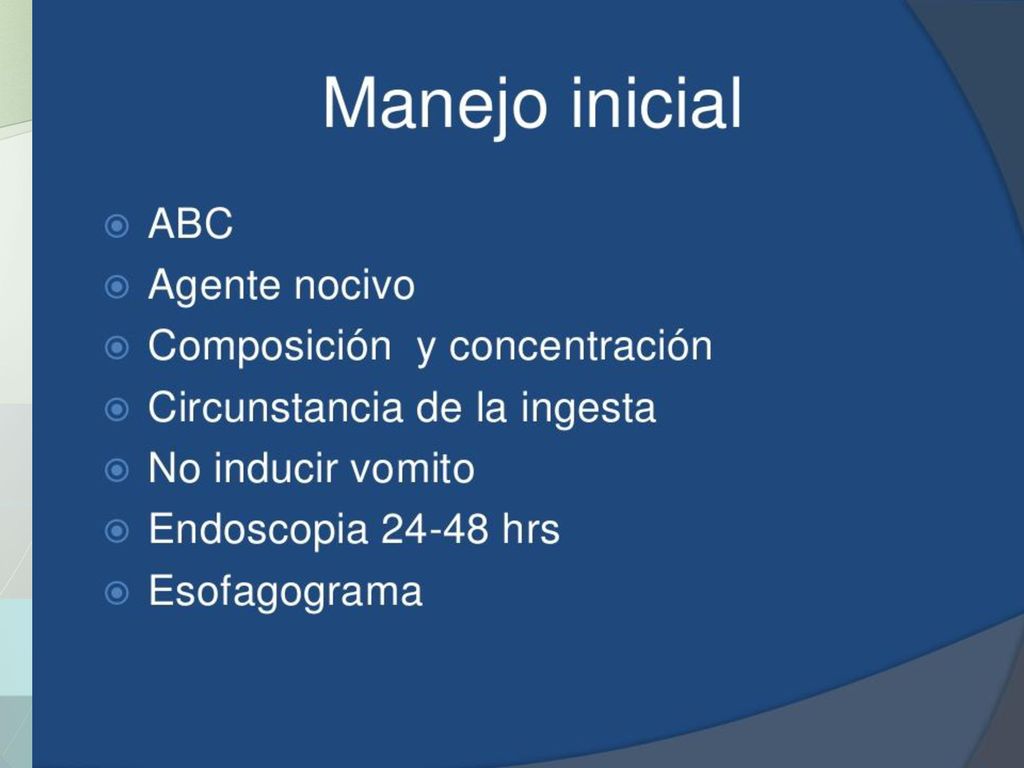 Manejo inicial

- ABC
- Agente nocivo
- Composición y concentración
- Circunstancia de la ingesta
- No inducir vomito
- Endoscopia 24-48 hrs
- Esofagograma